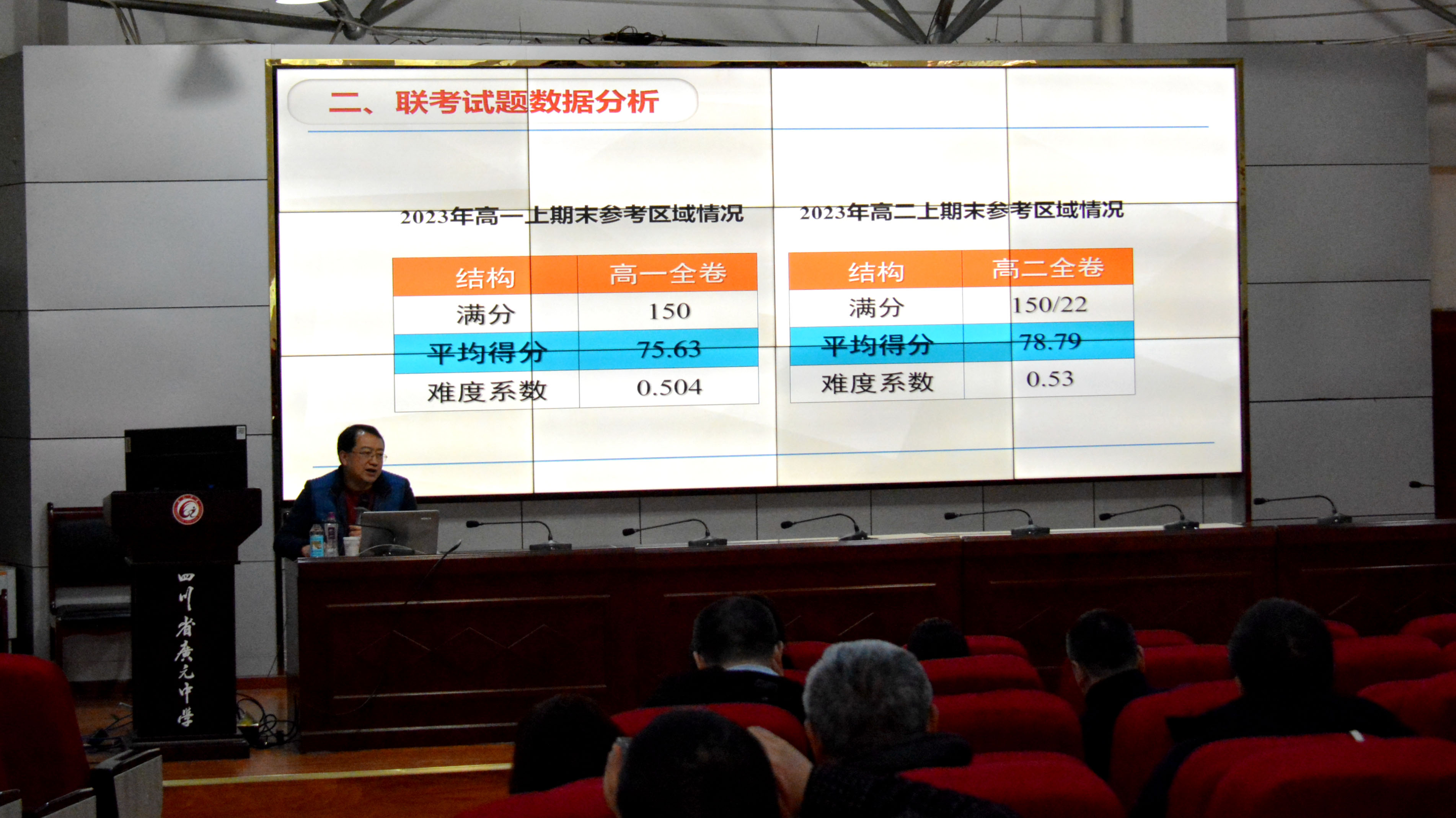 二、联考试题数据分析

2023年高一上期末参考区域情况

| 结构 | 高一全卷 |
|---|---|
| 满分 | 150 |
| 平均得分 | 75.63 |
| 难度系数 | 0.504 |

2023年高二上期末参考区域情况

| 结构 | 高二全卷 |
|---|---|
| 满分 | 150/22 |
| 平均得分 | 78.79 |
| 难度系数 | 0.53 |

四川省广元中学